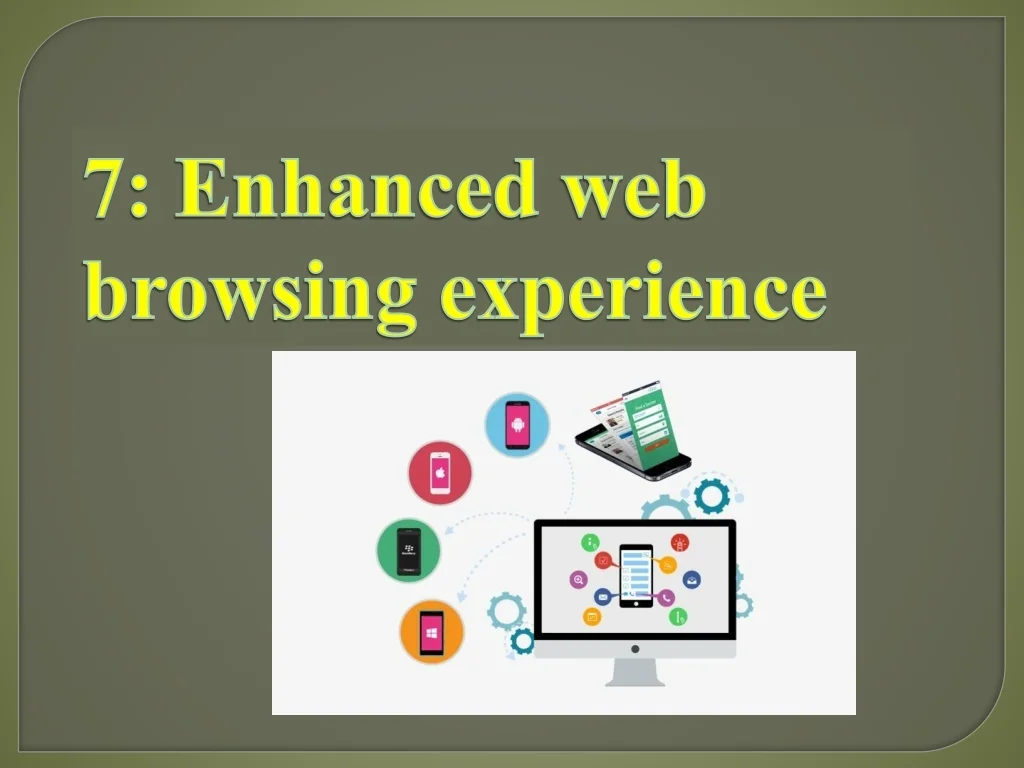 7: Enhanced web browsing experience